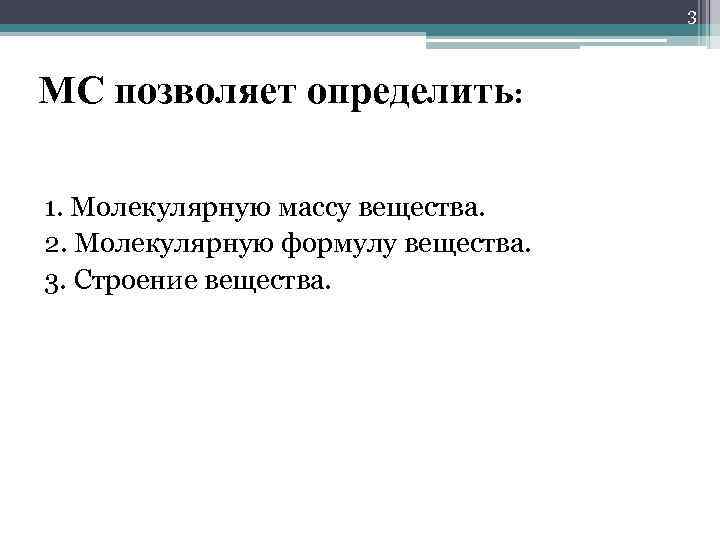 3

МС позволяет определить:

1. Молекулярную массу вещества.
2. Молекулярную формулу вещества.
3. Строение вещества.